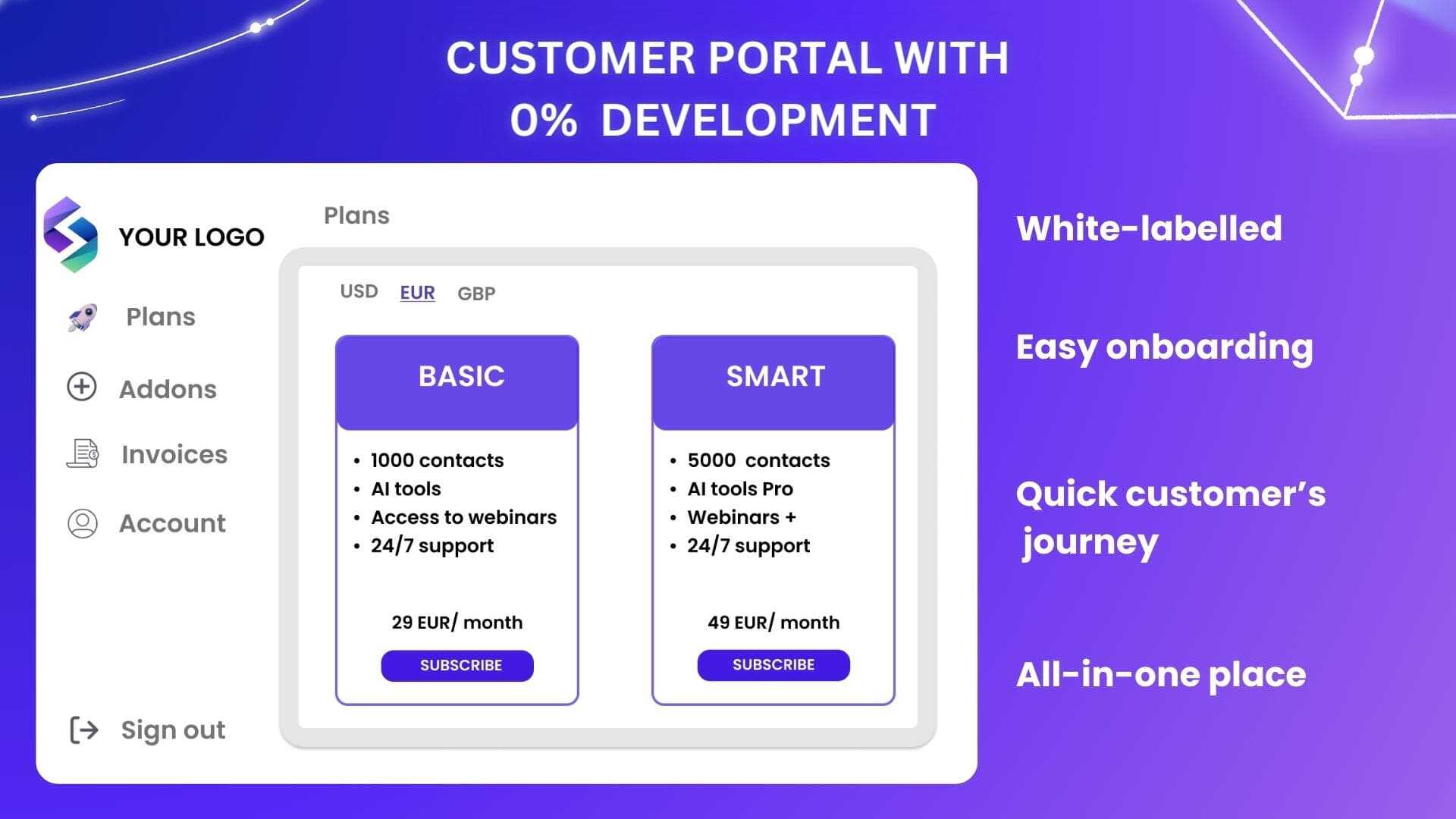 CUSTOMER PORTAL WITH 0% DEVELOPMENT

YOUR LOGO

Plans

Addons

Invoices

Account

Sign out

Plans

USD EUR GBP

BASIC

• 1000 contacts
• AI tools
• Access to webinars
• 24/7 support

29 EUR/ month

SUBSCRIBE

SMART

• 5000 contacts
• AI tools Pro
• Webinars +
• 24/7 support

49 EUR/ month

SUBSCRIBE

White-labelled

Easy onboarding

Quick customer's journey

All-in-one place